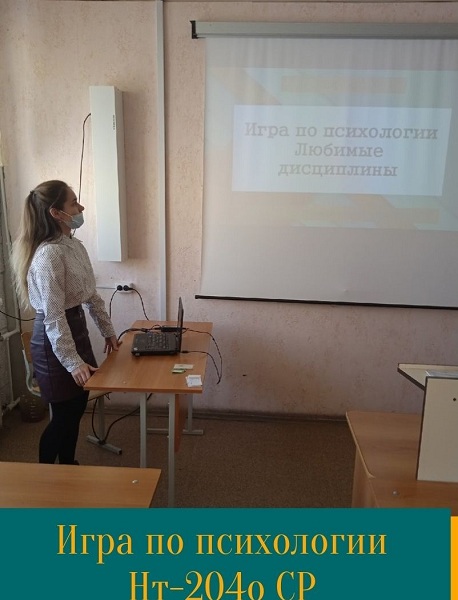 Игра по психологии
Любимые дисциплины

Игра по психологии
Нт-204о СР